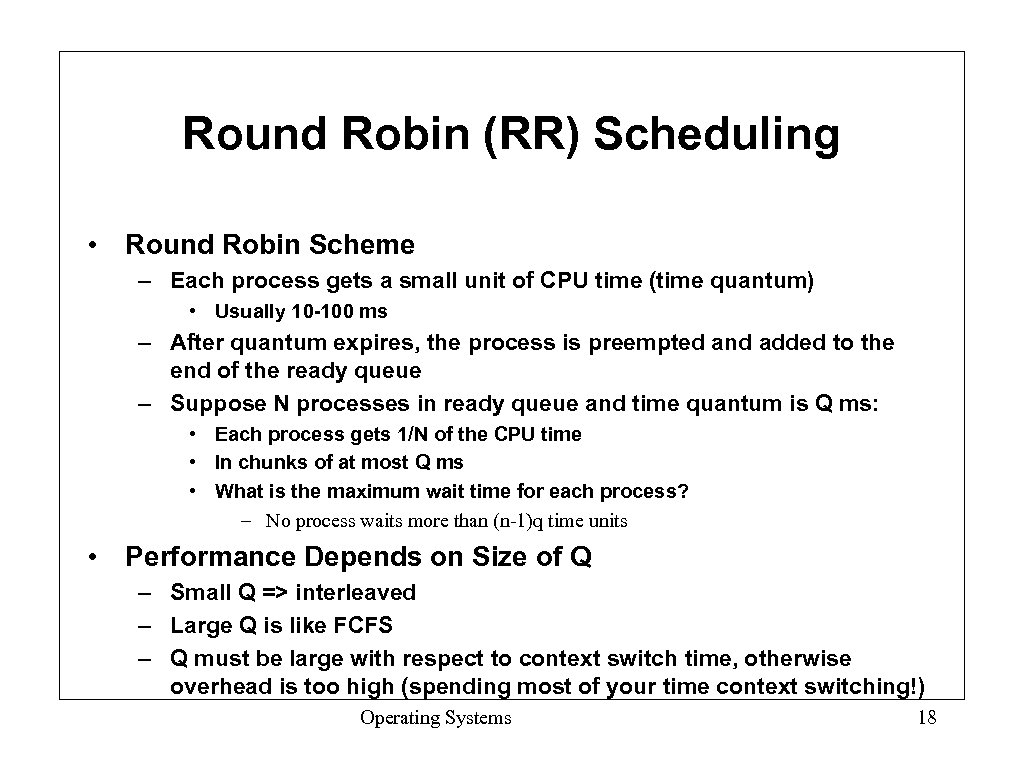 Round Robin (RR) Scheduling

• Round Robin Scheme
– Each process gets a small unit of CPU time (time quantum)
• Usually 10-100 ms
– After quantum expires, the process is preempted and added to the end of the ready queue
– Suppose N processes in ready queue and time quantum is Q ms:
• Each process gets 1/N of the CPU time
• In chunks of at most Q ms
• What is the maximum wait time for each process?
– No process waits more than (n-1)q time units

• Performance Depends on Size of Q
– Small Q => interleaved
– Large Q is like FCFS
– Q must be large with respect to context switch time, otherwise overhead is too high (spending most of your time context switching!)

Operating Systems 18